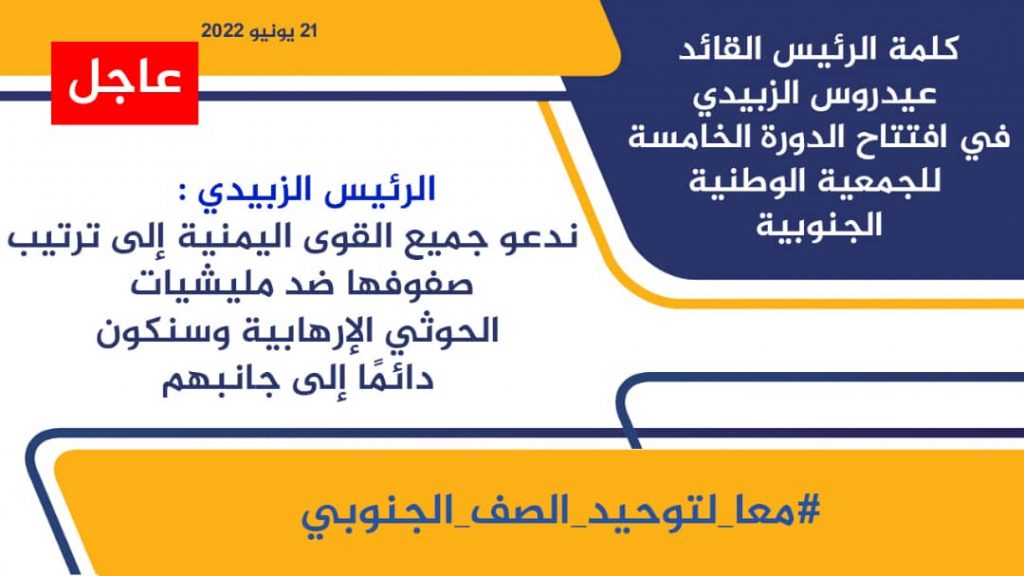 كلمة الرئيس القائد عيدروس الزبيدي في افتتاح الدورة الخامسة للجمعية الوطنية الجنوبية

21 يونيو 2022

عاجل

الرئيس الزبيدي :
ندعو جميع القوى اليمنية إلى ترتيب صفوفها ضد مليشيات الحوثي الإرهابية وسنكون دائمًا إلى جانبهم

#معا_لتوحيد_الصف_الجنوبي